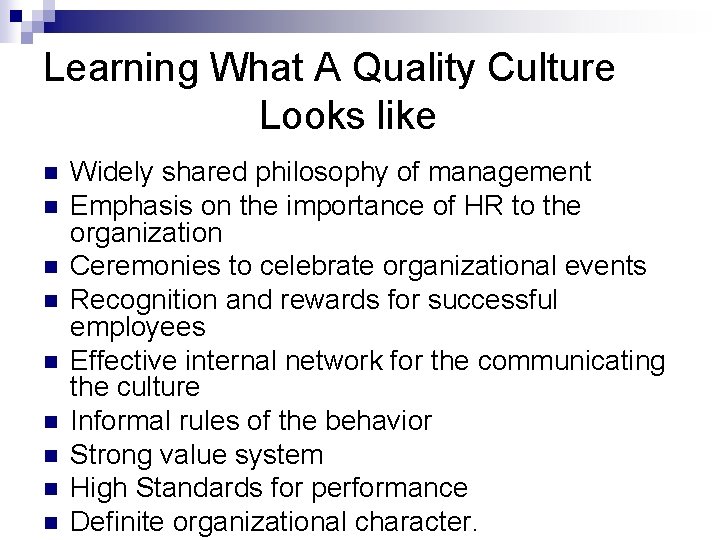 Learning What A Quality Culture Looks like

- Widely shared philosophy of management
- Emphasis on the importance of HR to the organization
- Ceremonies to celebrate organizational events
- Recognition and rewards for successful employees
- Effective internal network for the communicating the culture
- Informal rules of the behavior
- Strong value system
- High Standards for performance
- Definite organizational character.